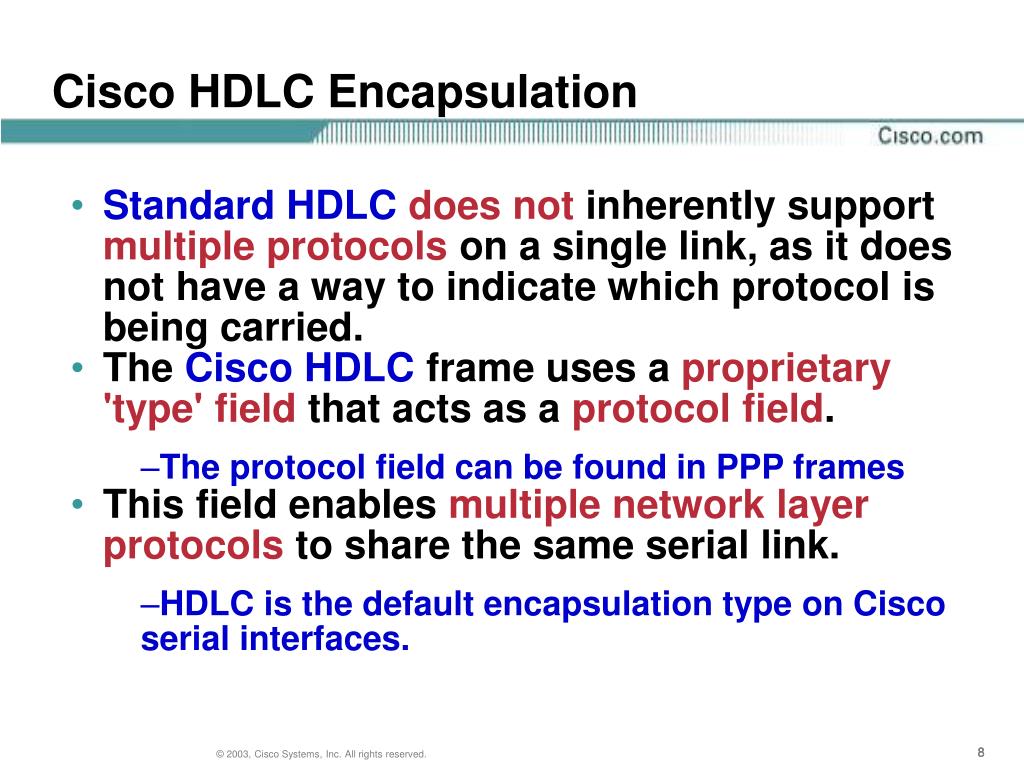 Cisco HDLC Encapsulation

Cisco.com

• Standard HDLC does not inherently support multiple protocols on a single link, as it does not have a way to indicate which protocol is being carried.
• The Cisco HDLC frame uses a proprietary 'type' field that acts as a protocol field.
–The protocol field can be found in PPP frames
• This field enables multiple network layer protocols to share the same serial link.
–HDLC is the default encapsulation type on Cisco serial interfaces.

© 2003, Cisco Systems, Inc. All rights reserved.

8